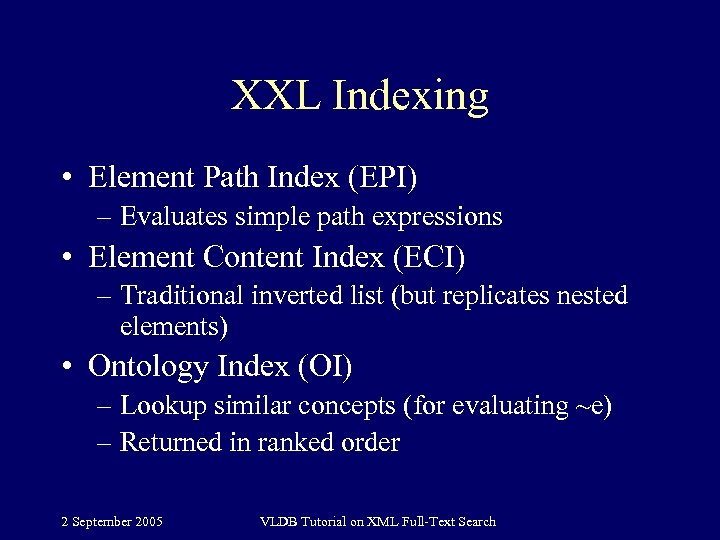 XXL Indexing

• Element Path Index (EPI)
– Evaluates simple path expressions
• Element Content Index (ECI)
– Traditional inverted list (but replicates nested elements)
• Ontology Index (OI)
– Lookup similar concepts (for evaluating ~e)
– Returned in ranked order

2 September 2005

VLDB Tutorial on XML Full-Text Search